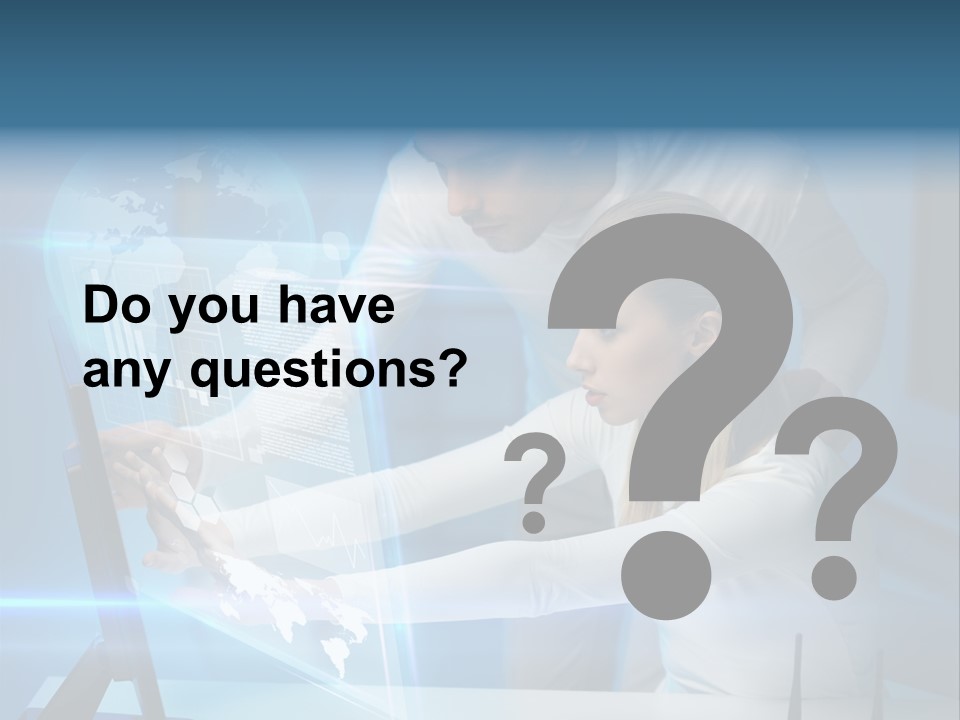 Do you have any questions?

? ? ?